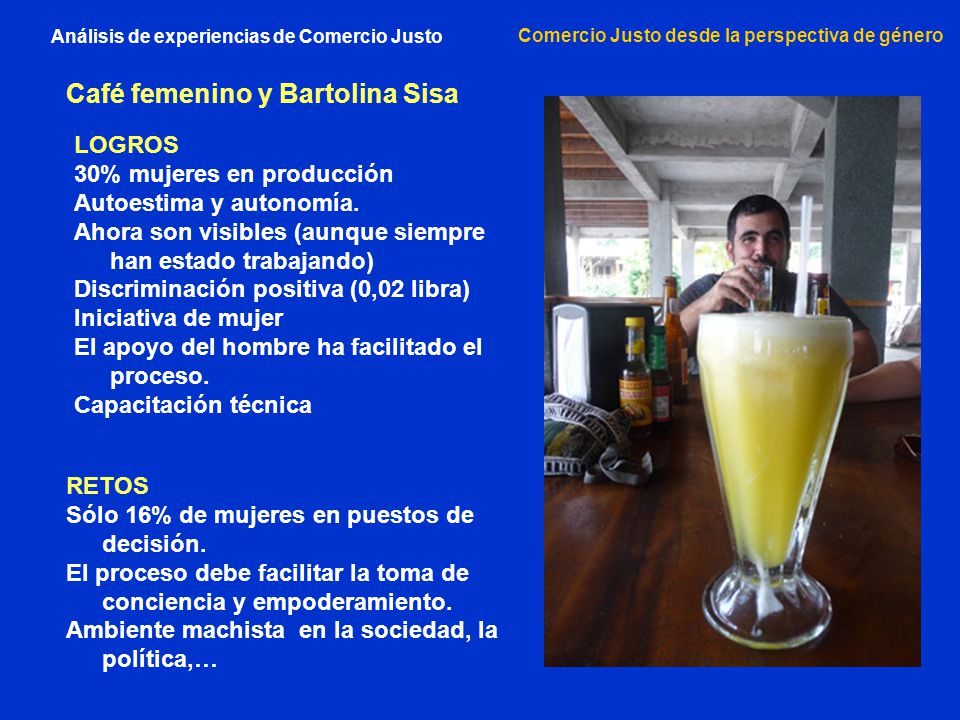 Análisis de experiencias de Comercio Justo

Comercio Justo desde la perspectiva de género

Café femenino y Bartolina Sisa

LOGROS
30% mujeres en producción
Autoestima y autonomía.
Ahora son visibles (aunque siempre han estado trabajando)
Discriminación positiva (0,02 libra)
Iniciativa de mujer
El apoyo del hombre ha facilitado el proceso.
Capacitación técnica

RETOS
Sólo 16% de mujeres en puestos de decisión.
El proceso debe facilitar la toma de conciencia y empoderamiento.
Ambiente machista en la sociedad, la política,…